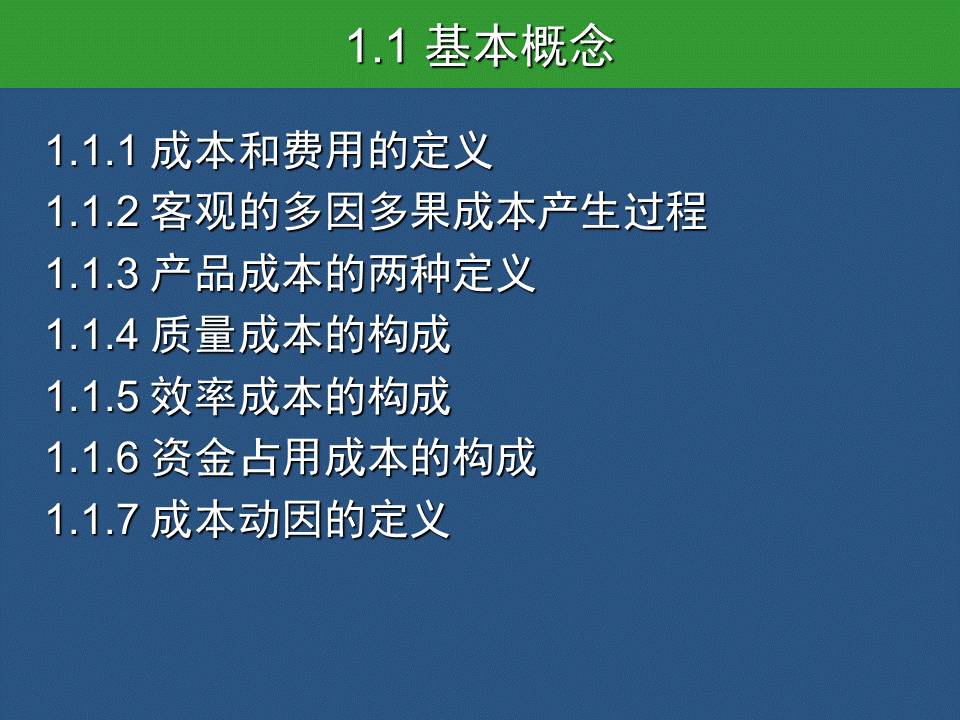 1.1 基本概念

1.1.1 成本和费用的定义
1.1.2 客观的多因多果成本产生过程
1.1.3 产品成本的两种定义
1.1.4 质量成本的构成
1.1.5 效率成本的构成
1.1.6 资金占用成本的构成
1.1.7 成本动因的定义